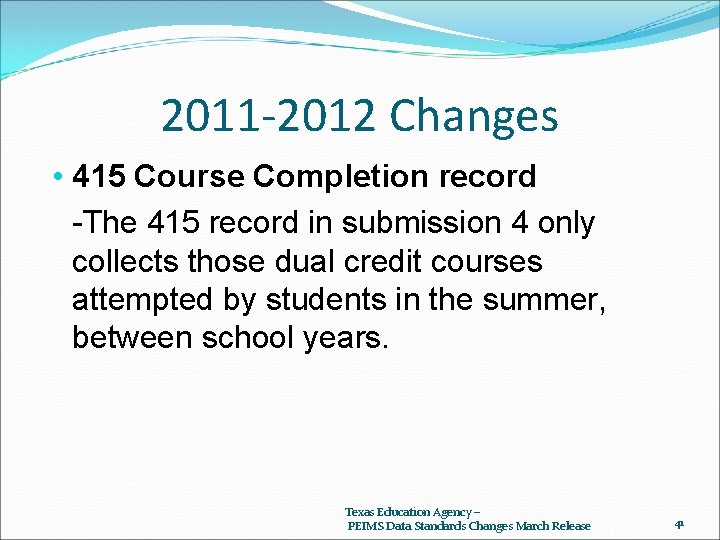 2011-2012 Changes

• 415 Course Completion record

-The 415 record in submission 4 only collects those dual credit courses attempted by students in the summer, between school years.

Texas Education Agency – PEIMS Data Standards Changes March Release

41